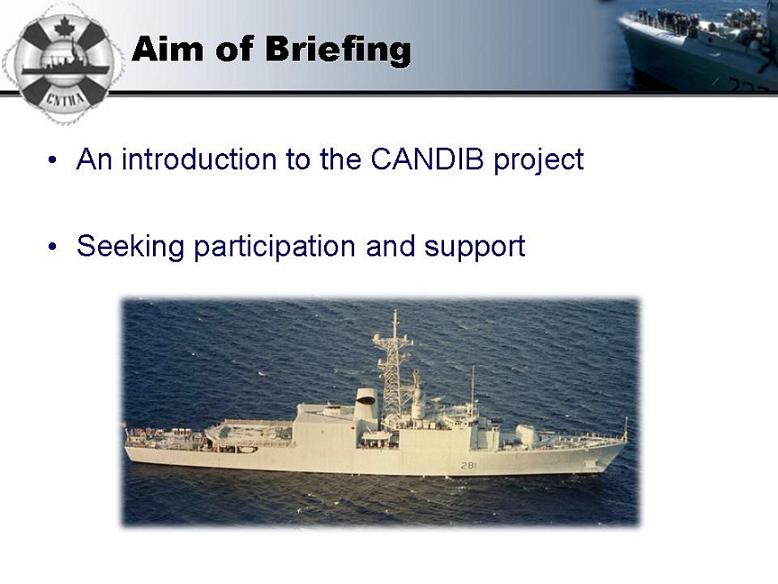 CNTHA

Aim of Briefing

• An introduction to the CANDIB project

• Seeking participation and support

281